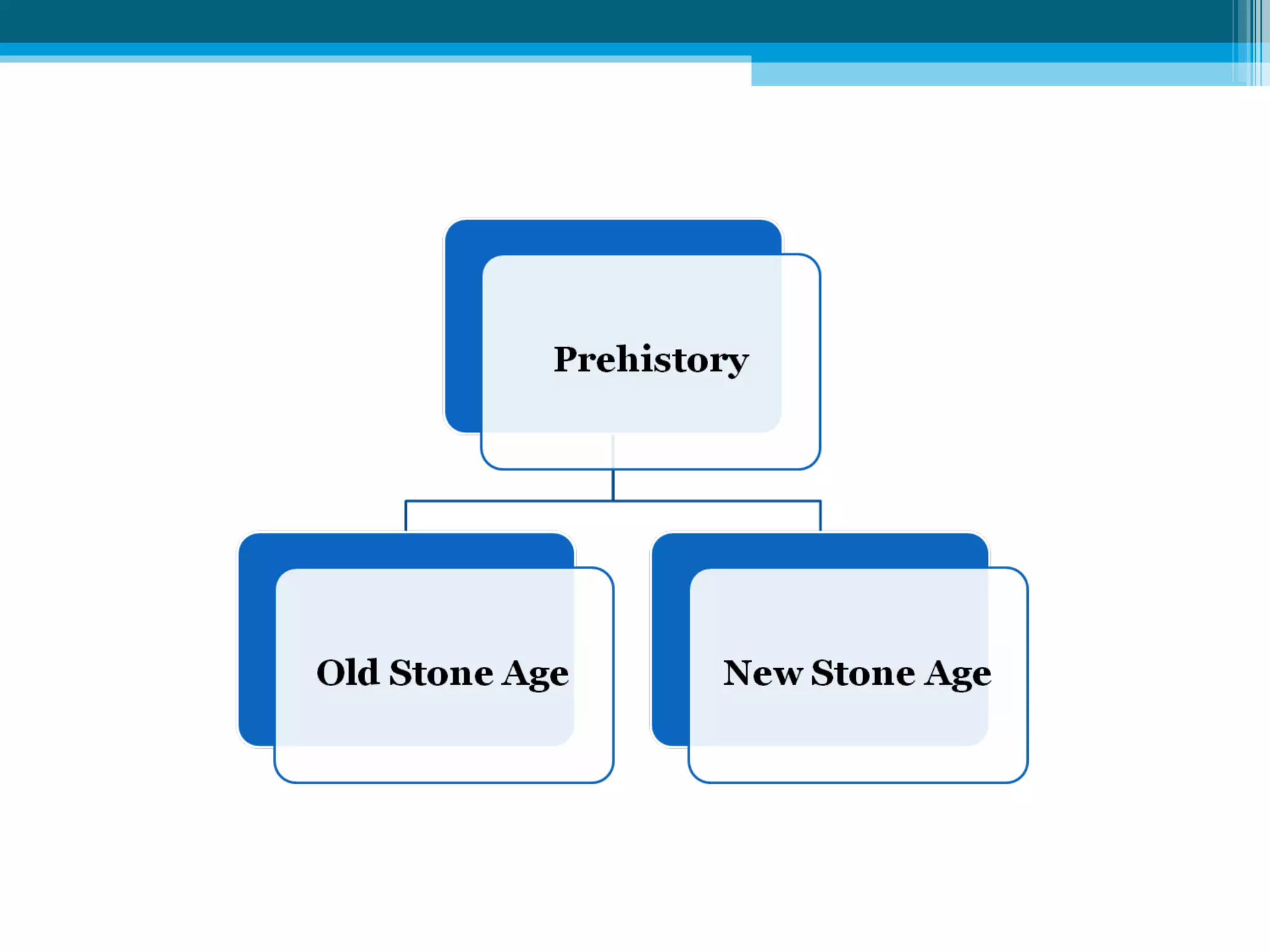 Prehistory

Old Stone Age

New Stone Age